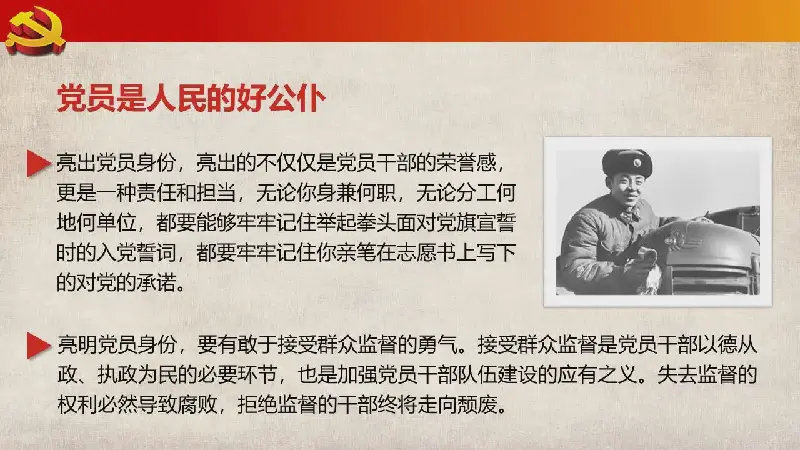 党员是人民的好公仆

亮出党员身份，亮出的不仅仅是党员干部的荣誉感，更是一种责任和担当，无论你身兼何职，无论分工何地何单位，都要能够牢牢记住举起拳头面对党旗宣誓时的入党誓词，都要牢牢记住你亲笔在志愿书上写下的对党的承诺。

亮明党员身份，要有敢于接受群众监督的勇气。接受群众监督是党员干部以德从政、执政为民的必要环节，也是加强党员干部队伍建设的应有之义。失去监督的权利必然导致腐败，拒绝监督的干部终将走向颓废。